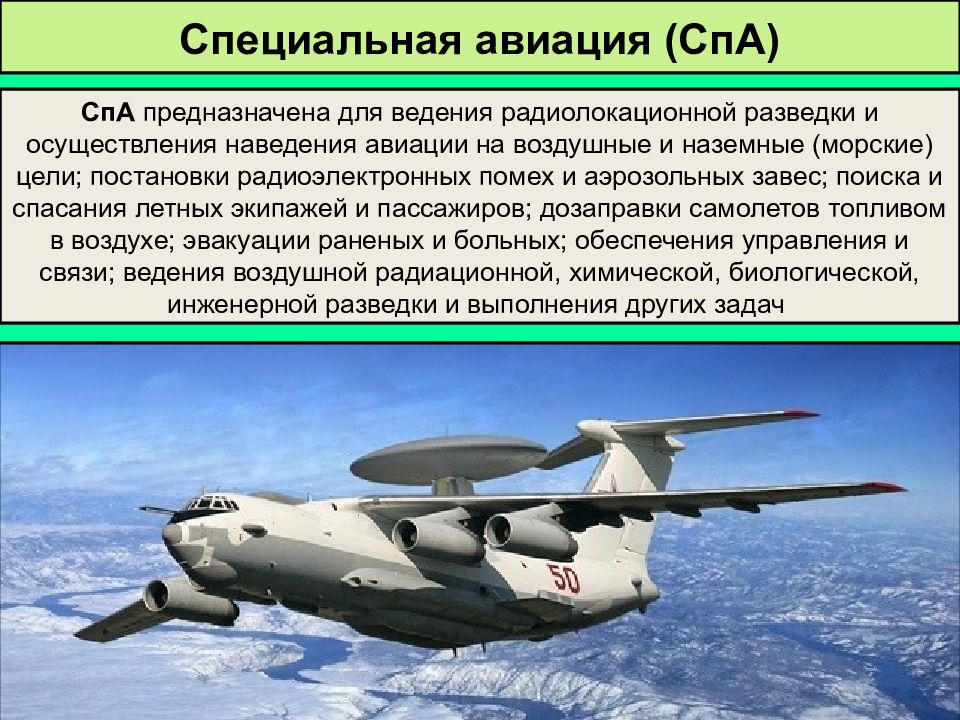 Специальная авиация (СпА)

СпА предназначена для ведения радиолокационной разведки и осуществления наведения авиации на воздушные и наземные (морские) цели; постановки радиоэлектронных помех и аэрозольных завес; поиска и спасания летных экипажей и пассажиров; дозаправки самолетов топливом в воздухе; эвакуации раненых и больных; обеспечения управления и связи; ведения воздушной радиационной, химической, биологической, инженерной разведки и выполнения других задач

50